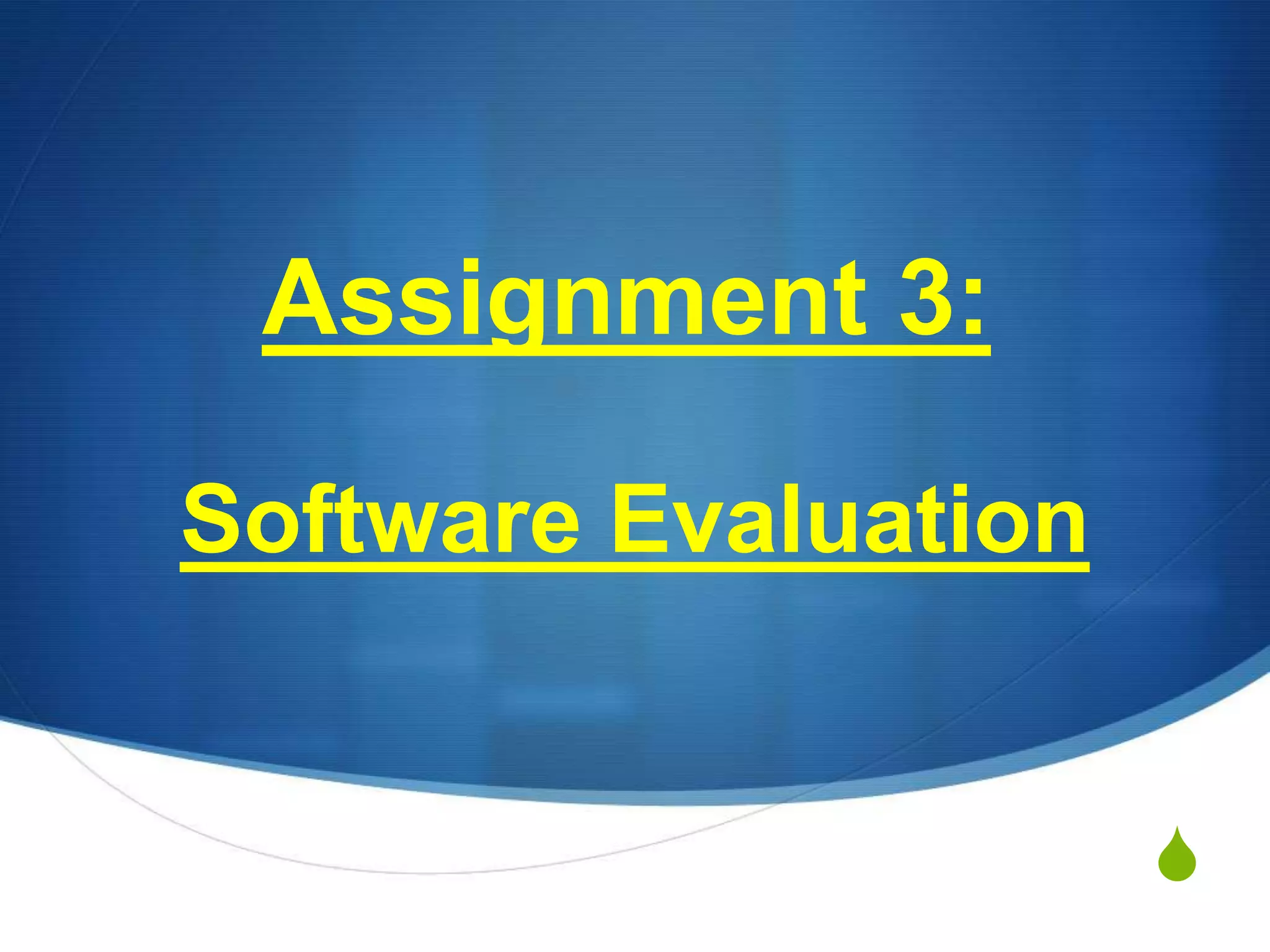 Assignment 3:

Software Evaluation